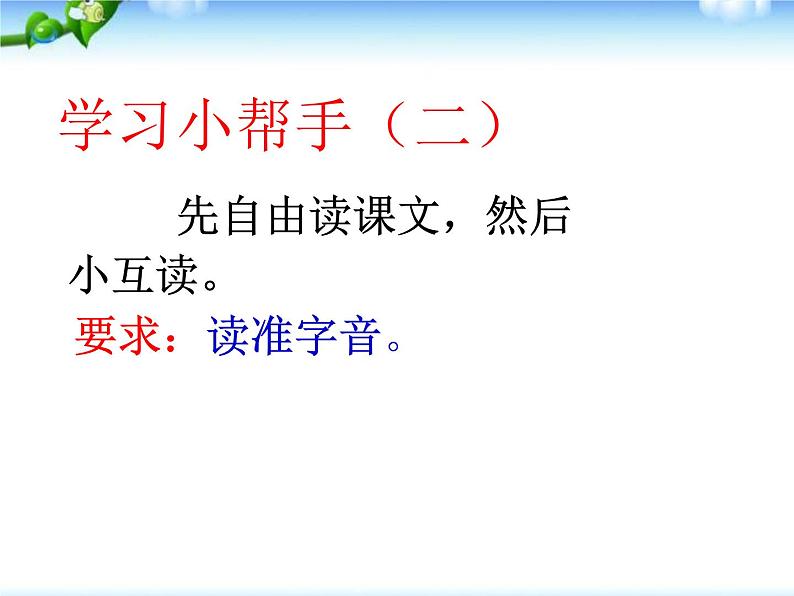 学习小帮手（二）

先自由读课文，然后小互读。

要求：读准字音。